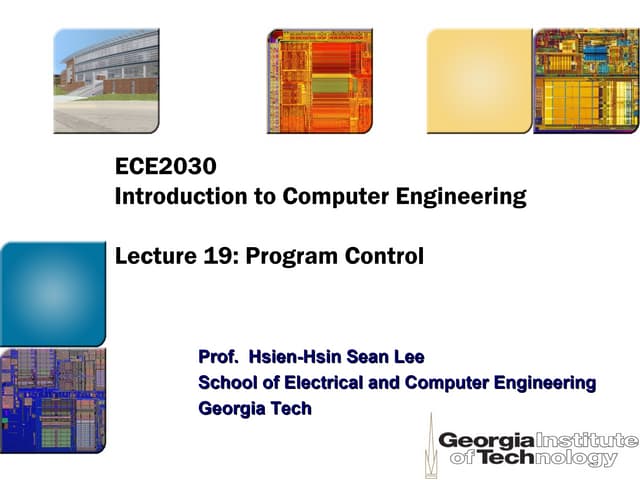 ECE2030
Introduction to Computer Engineering

Lecture 19: Program Control

Prof. Hsien-Hsin Sean Lee
School of Electrical and Computer Engineering
Georgia Tech

Georgia Institute of Technology